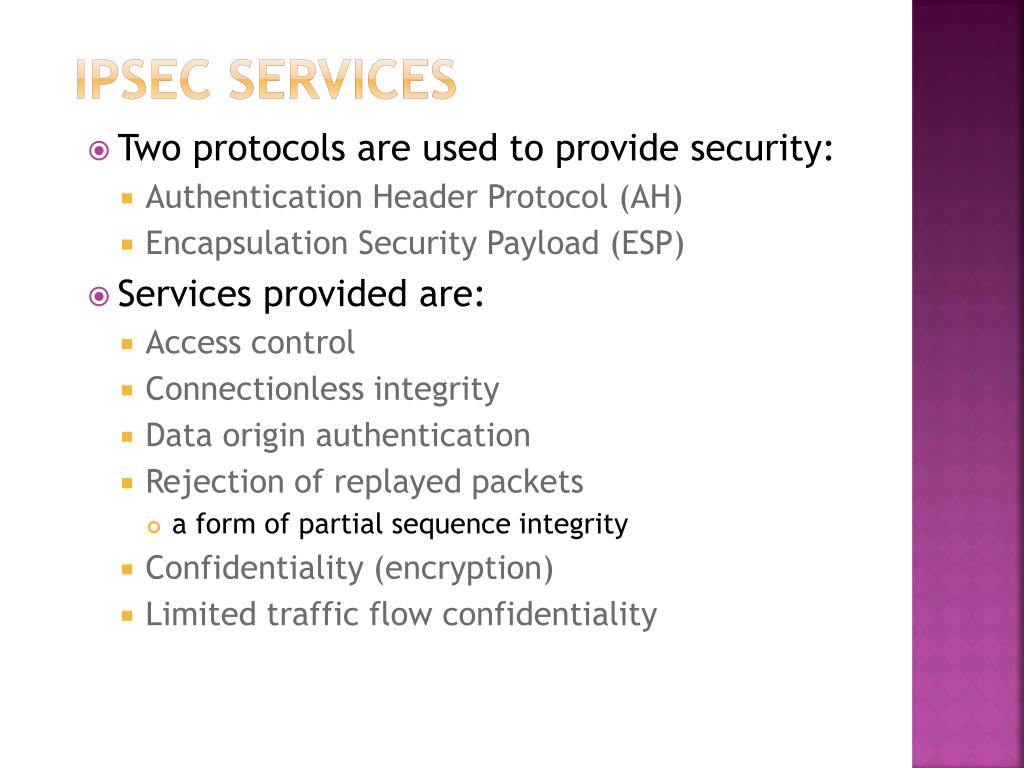 IPSEC SERVICES

Two protocols are used to provide security:

Authentication Header Protocol (AH)

Encapsulation Security Payload (ESP)

Services provided are:

Access control

Connectionless integrity

Data origin authentication

Rejection of replayed packets

a form of partial sequence integrity

Confidentiality (encryption)

Limited traffic flow confidentiality